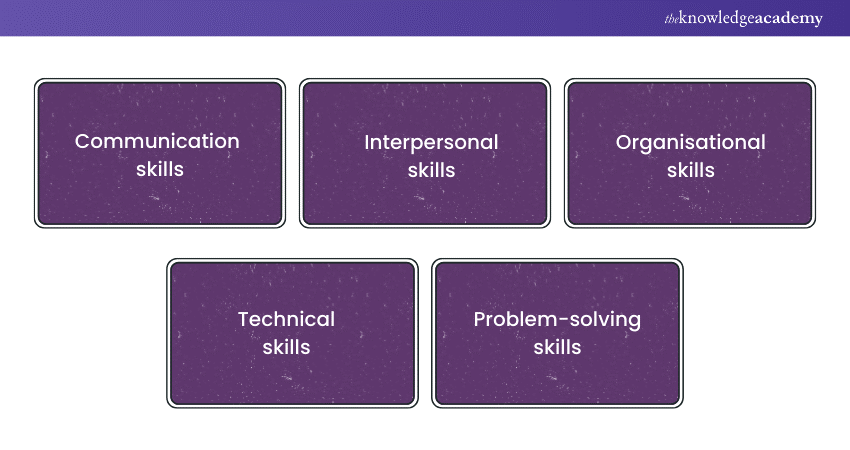 theknowledgeacademy

Communication skills

Interpersonal skills

Organisational skills

Technical skills

Problem-solving skills